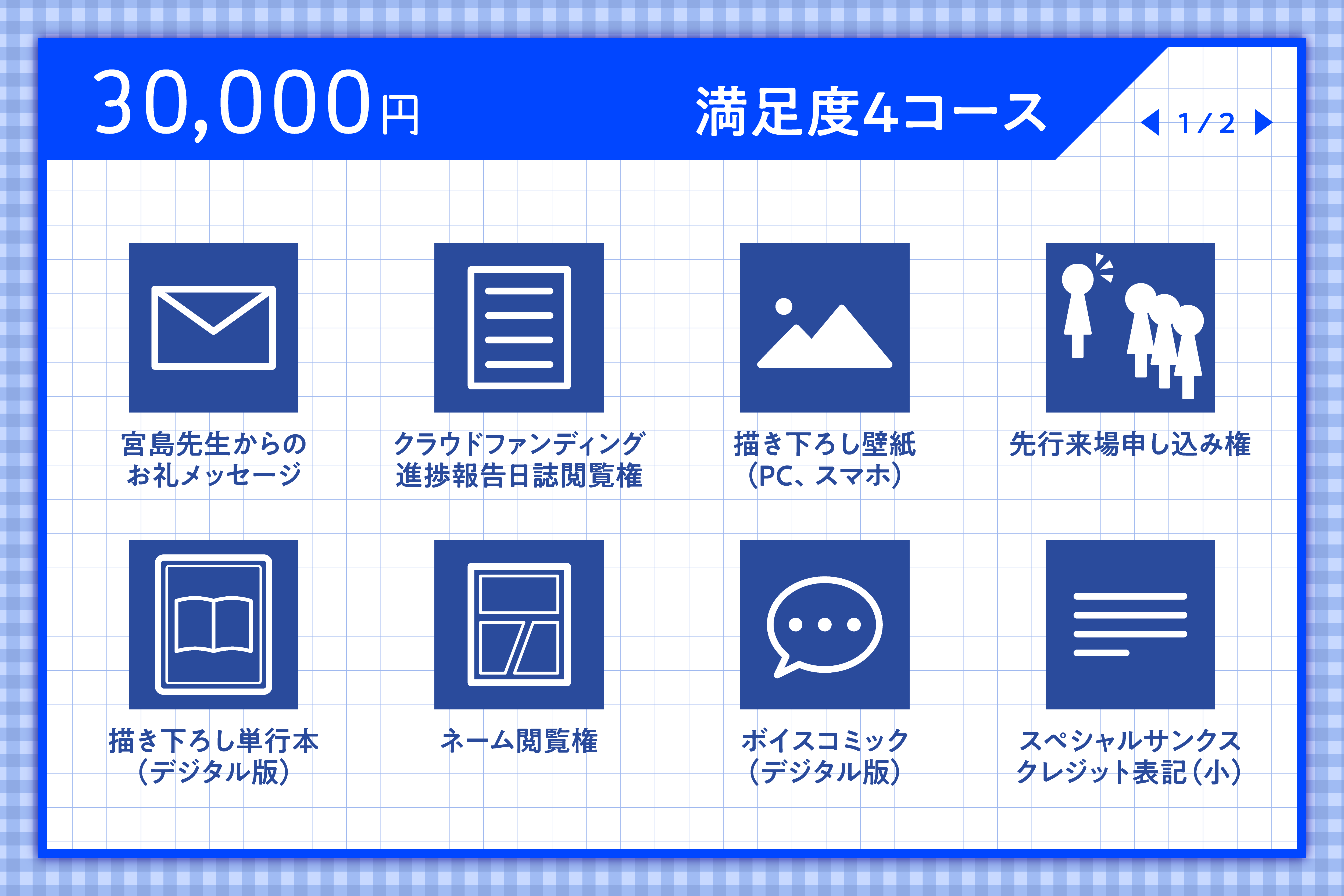 30,000円

満足度4コース

1/2

宮島先生からのお礼メッセージ

クラウドファンディング進捗報告日誌閲覧権

描き下ろし壁紙（PC、スマホ）

先行来場申し込み権

描き下ろし単行本（デジタル版）

ネーム閲覧権

ボイスコミック（デジタル版）

スペシャルサンクスクレジット表記（小）